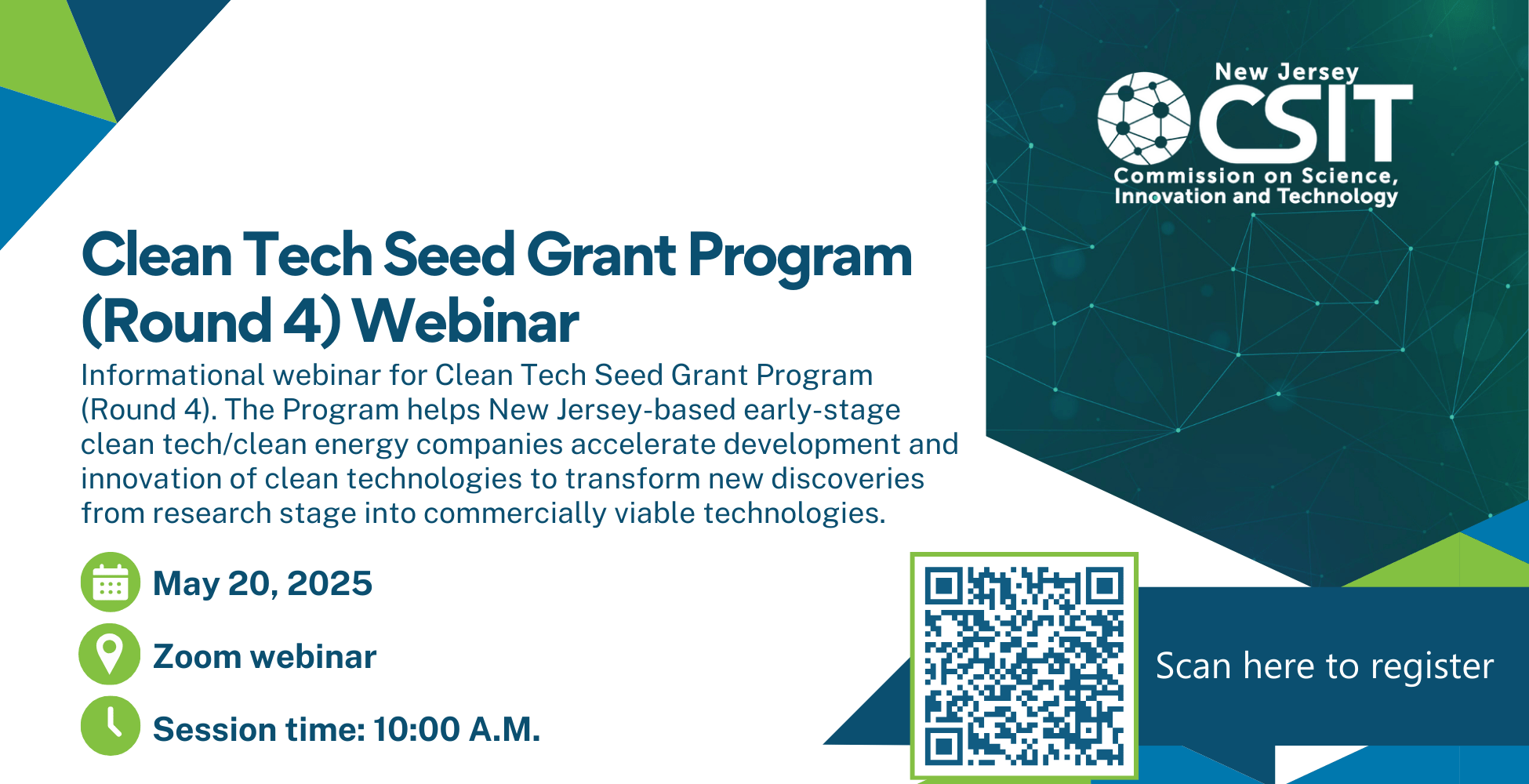 New Jersey
CSIT
Commission on Science, Innovation and Technology

Clean Tech Seed Grant Program (Round 4) Webinar

Informational webinar for Clean Tech Seed Grant Program (Round 4). The Program helps New Jersey-based early-stage clean tech/clean energy companies accelerate development and innovation of clean technologies to transform new discoveries from research stage into commercially viable technologies.

May 20, 2025

Zoom webinar

Session time: 10:00 A.M.

Scan here to register